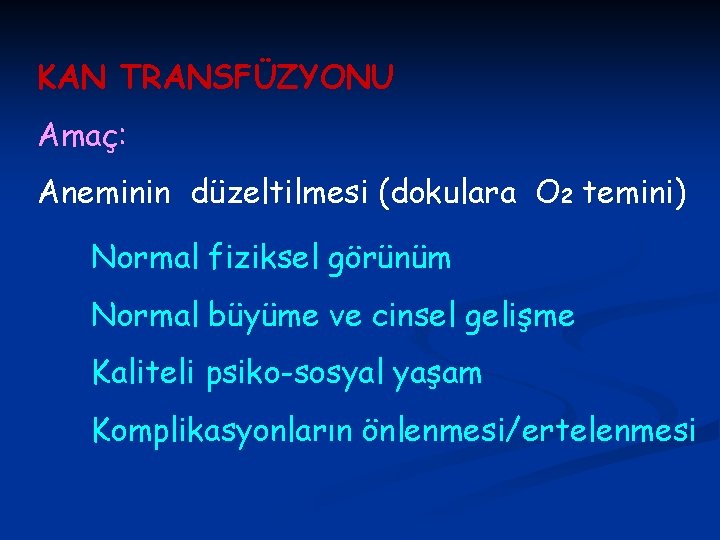 KAN TRANSFÜZYONU

Amaç:

Aneminin düzeltilmesi (dokulara $O_2$ temini)

Normal fiziksel görünüm

Normal büyüme ve cinsel gelişme

Kaliteli psiko-sosyal yaşam

Komplikasyonların önlenmesi/ertelenmesi